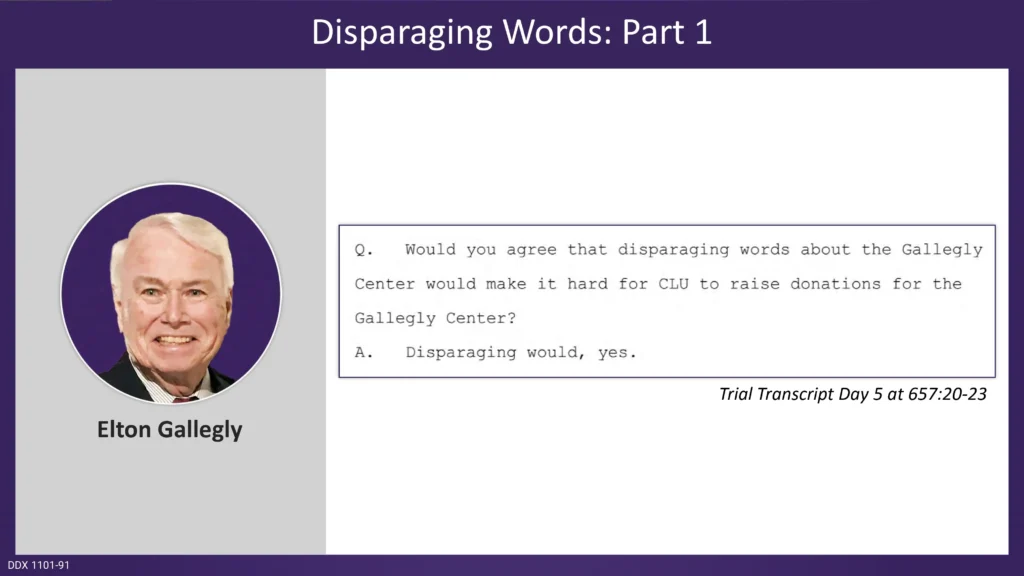 Disparaging Words: Part 1

Elton Gallegly

Q. Would you agree that disparaging words about the Gallegly Center would make it hard for CLU to raise donations for the Gallegly Center?

A. Disparaging would, yes.

Trial Transcript Day 5 at 657:20-23

DDX 1101-91